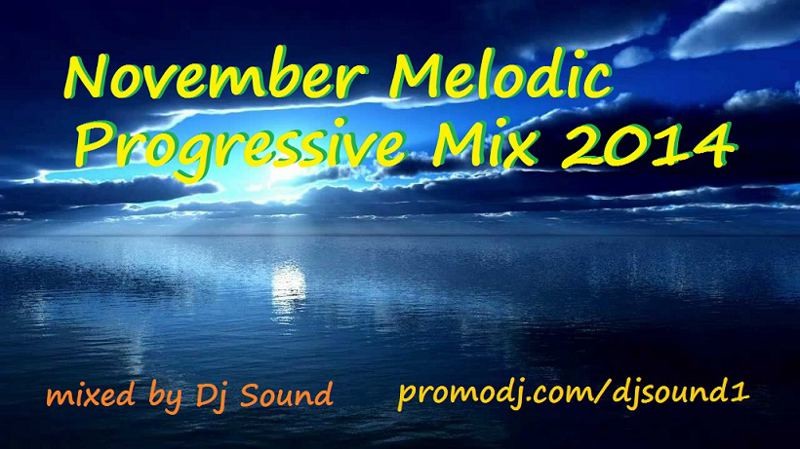 November Melodic
Progressive Mix 2014

mixed by Dj Sound

promodj.com/djsound1